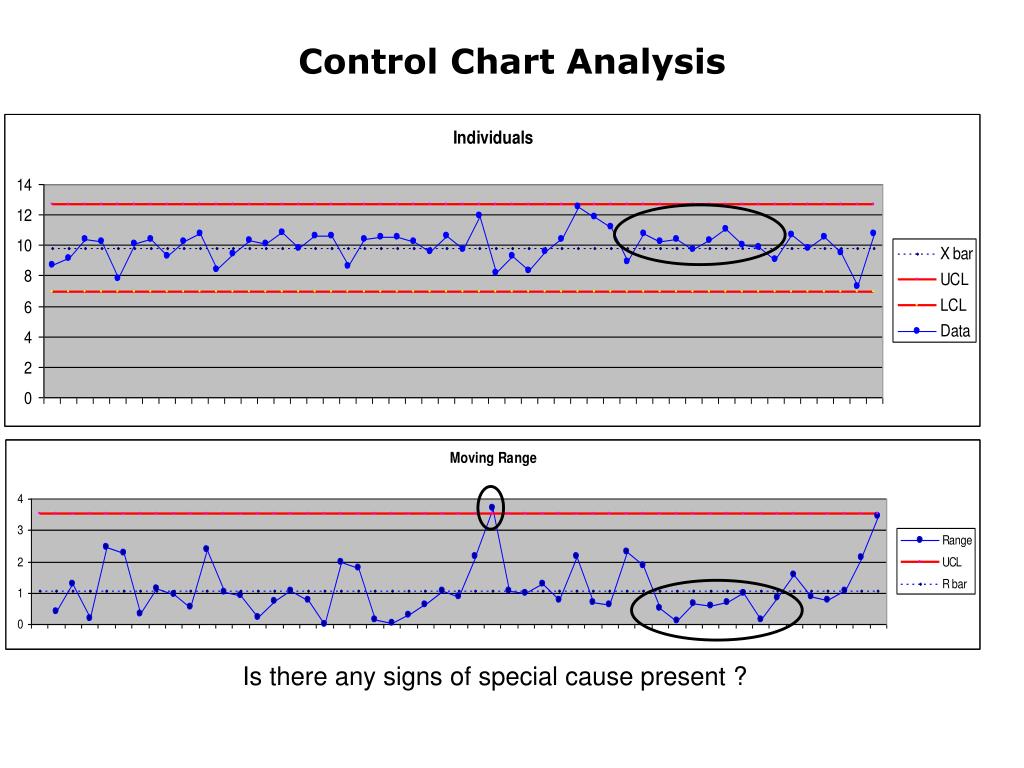 Control Chart Analysis

Individuals

14
12
10
8
6
4
2
0

X bar
UCL
LCL
Data

Moving Range

4
3
2
1
0

Range
UCL
R bar

Is there any signs of special cause present ?